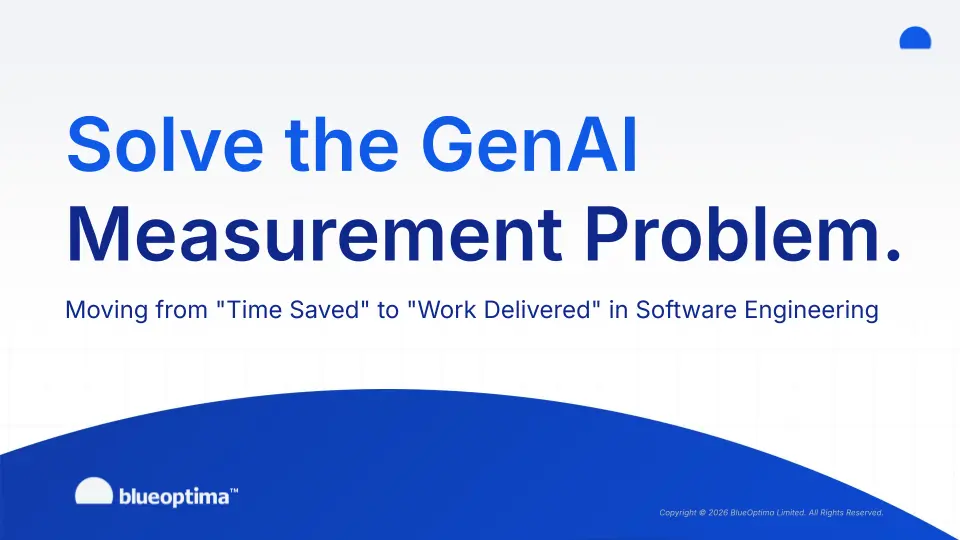 Solve the GenAI Measurement Problem.

Moving from "Time Saved" to "Work Delivered" in Software Engineering

blueoptima™

Copyright © 2026 BlueOptima Limited. All Rights Reserved.